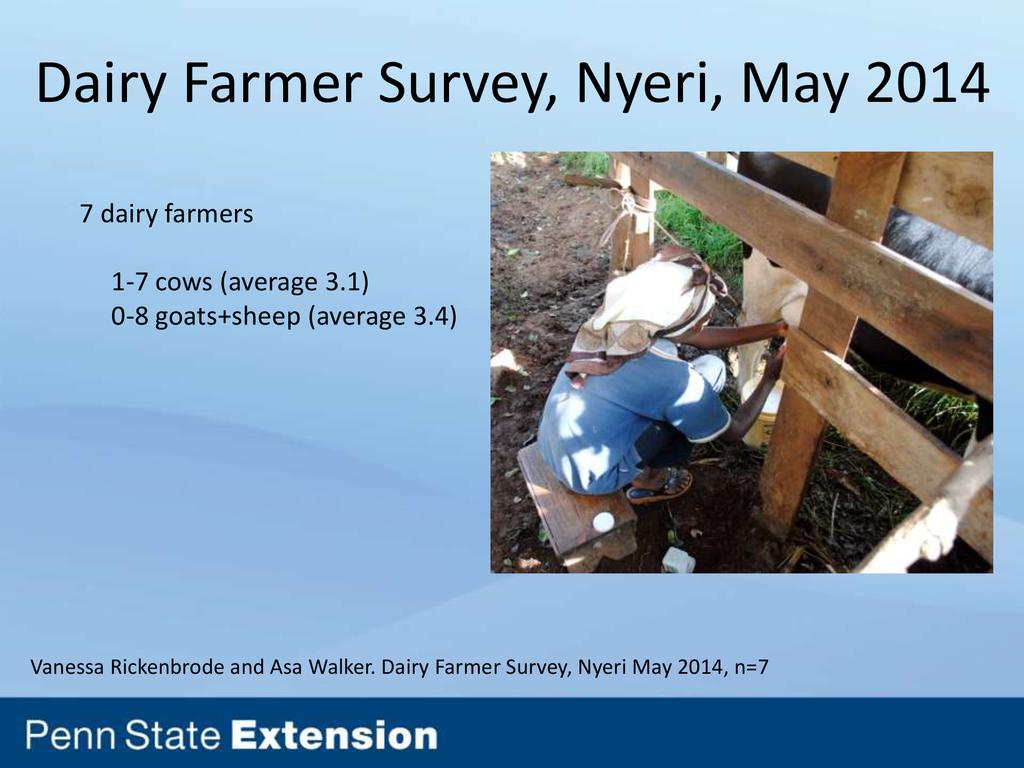 Dairy Farmer Survey, Nyeri, May 2014

7 dairy farmers

1-7 cows (average 3.1)
0-8 goats+sheep (average 3.4)

Vanessa Rickenbrode and Asa Walker. Dairy Farmer Survey, Nyeri May 2014, n=7

Penn State Extension